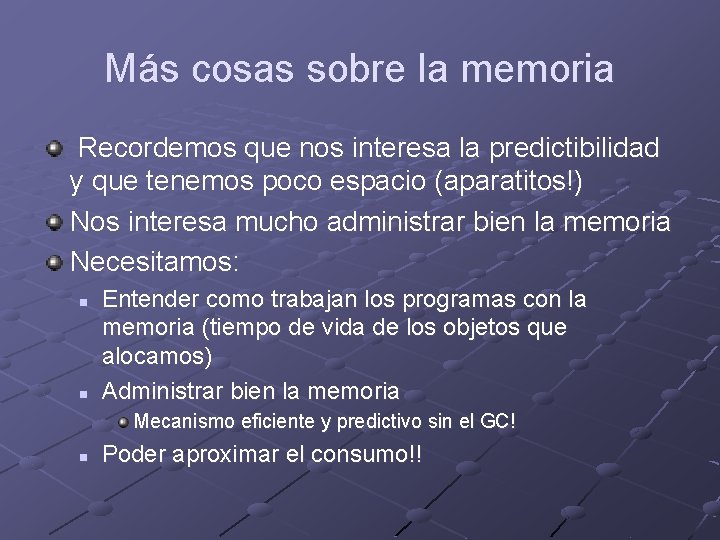 Más cosas sobre la memoria

Recordemos que nos interesa la predictibilidad y que tenemos poco espacio (aparatitos!)

Nos interesa mucho administrar bien la memoria

Necesitamos:

Entender como trabajan los programas con la memoria (tiempo de vida de los objetos que alocamos)

Administrar bien la memoria

Mecanismo eficiente y predictivo sin el GC!

Poder aproximar el consumo!!